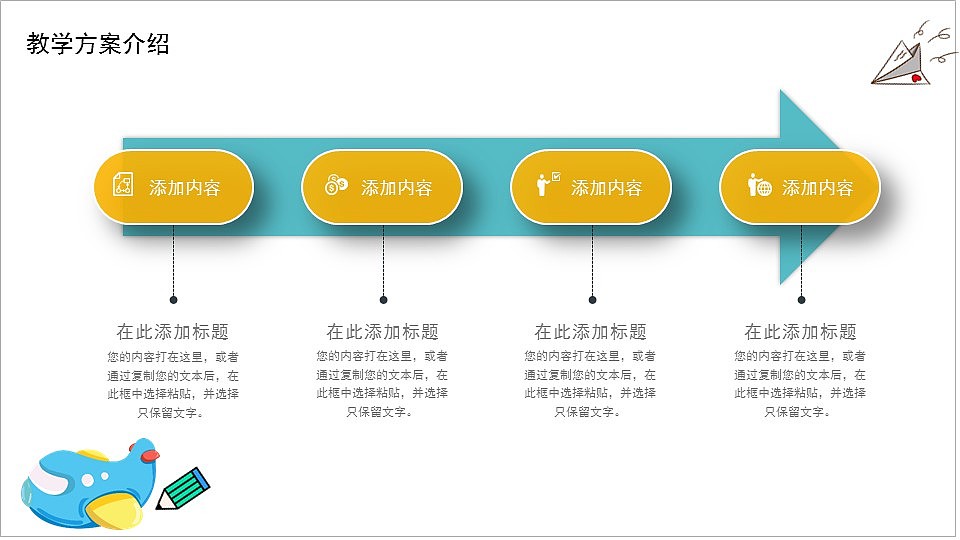 教学方案介绍

添加内容

添加内容

添加内容

添加内容

在此添加标题
您的内容打在这里，或者通过复制您的文本后，在此框中选择粘贴，并选择只保留文字。

在此添加标题
您的内容打在这里，或者通过复制您的文本后，在此框中选择粘贴，并选择只保留文字。

在此添加标题
您的内容打在这里，或者通过复制您的文本后，在此框中选择粘贴，并选择只保留文字。

在此添加标题
您的内容打在这里，或者通过复制您的文本后，在此框中选择粘贴，并选择只保留文字。